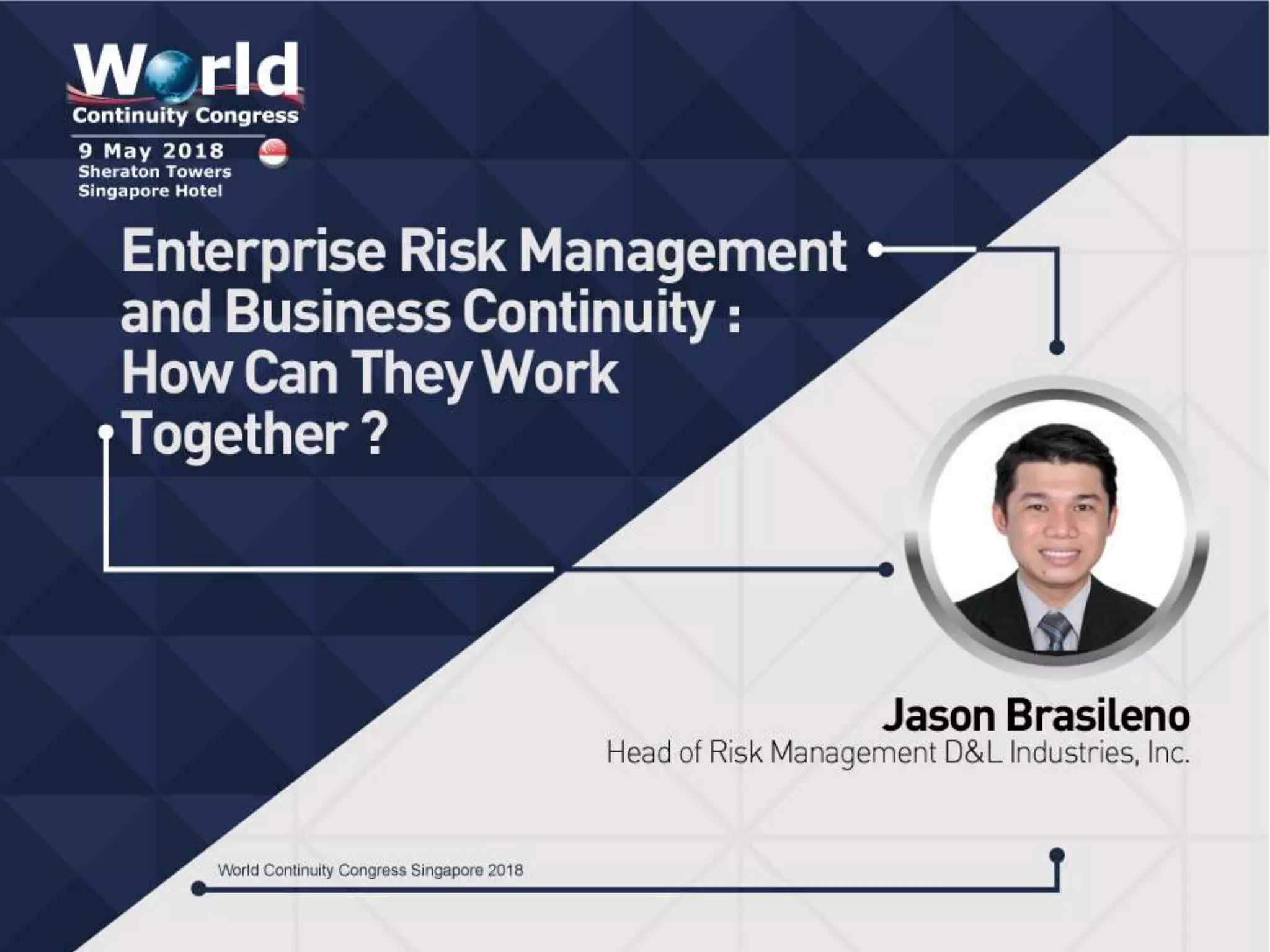 World
Continuity Congress
9 May 2018
Sheraton Towers
Singapore Hotel

Enterprise Risk Management and Business Continuity : How Can They Work Together ?

Jason Brasileno
Head of Risk Management D&L Industries, Inc.

World Continuity Congress Singapore 2018